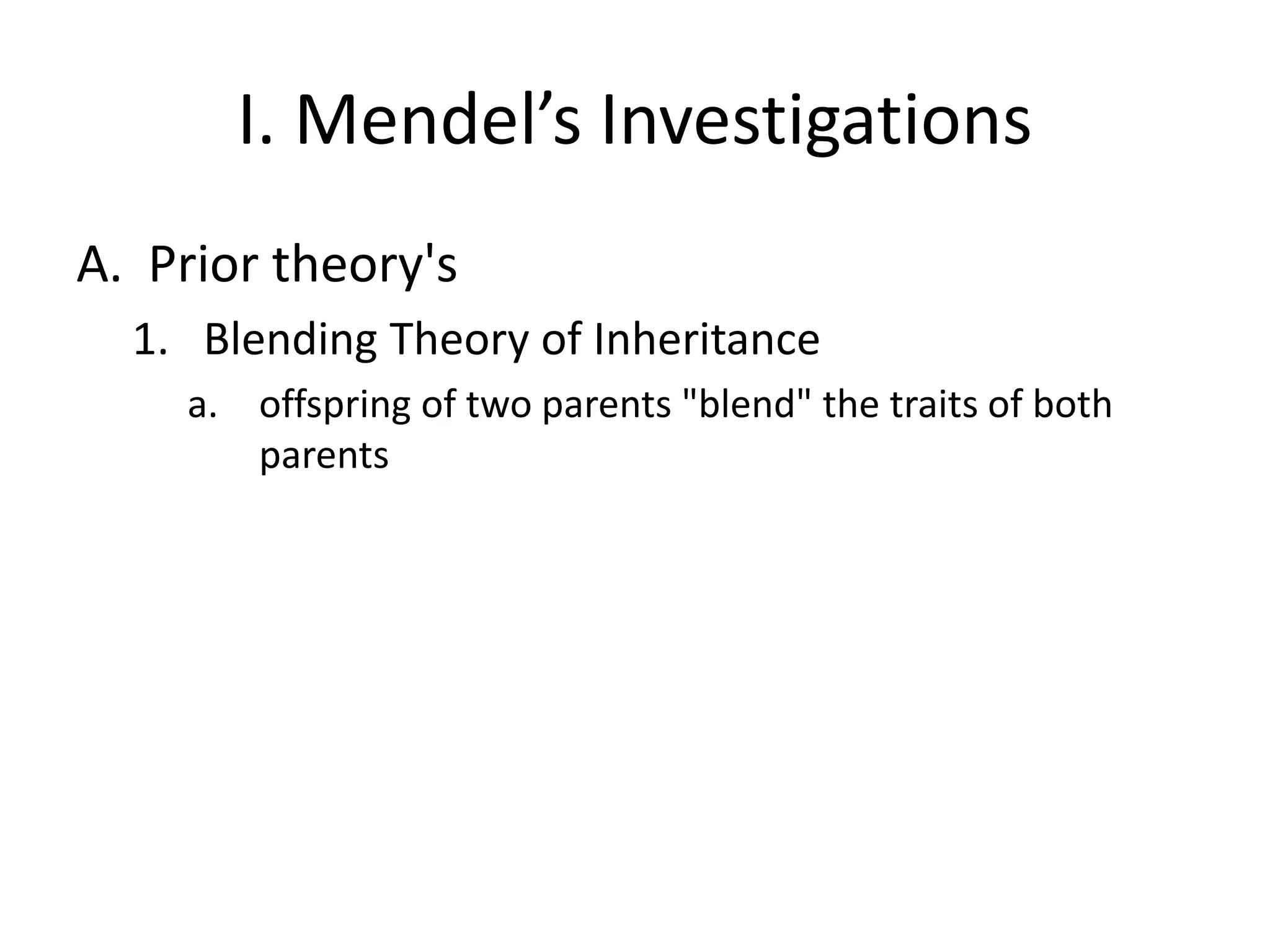 I. Mendel’s Investigations

A. Prior theory's

1. Blending Theory of Inheritance

a. offspring of two parents "blend" the traits of both parents